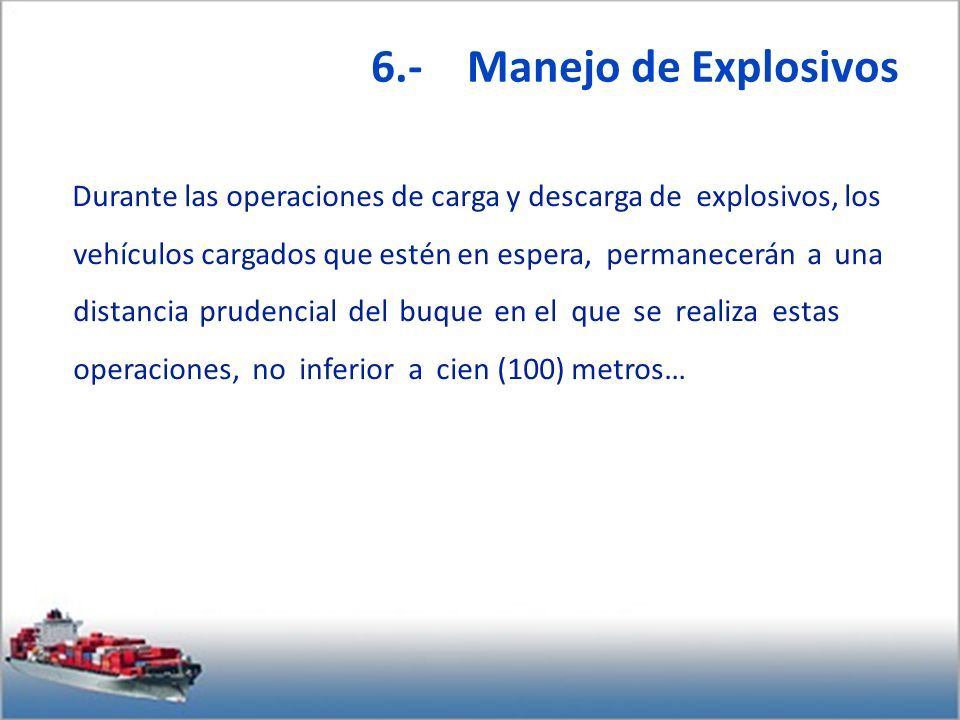 6.- Manejo de Explosivos

Durante las operaciones de carga y descarga de explosivos, los vehículos cargados que estén en espera, permanecerán a una distancia prudencial del buque en el que se realiza estas operaciones, no inferior a cien (100) metros…